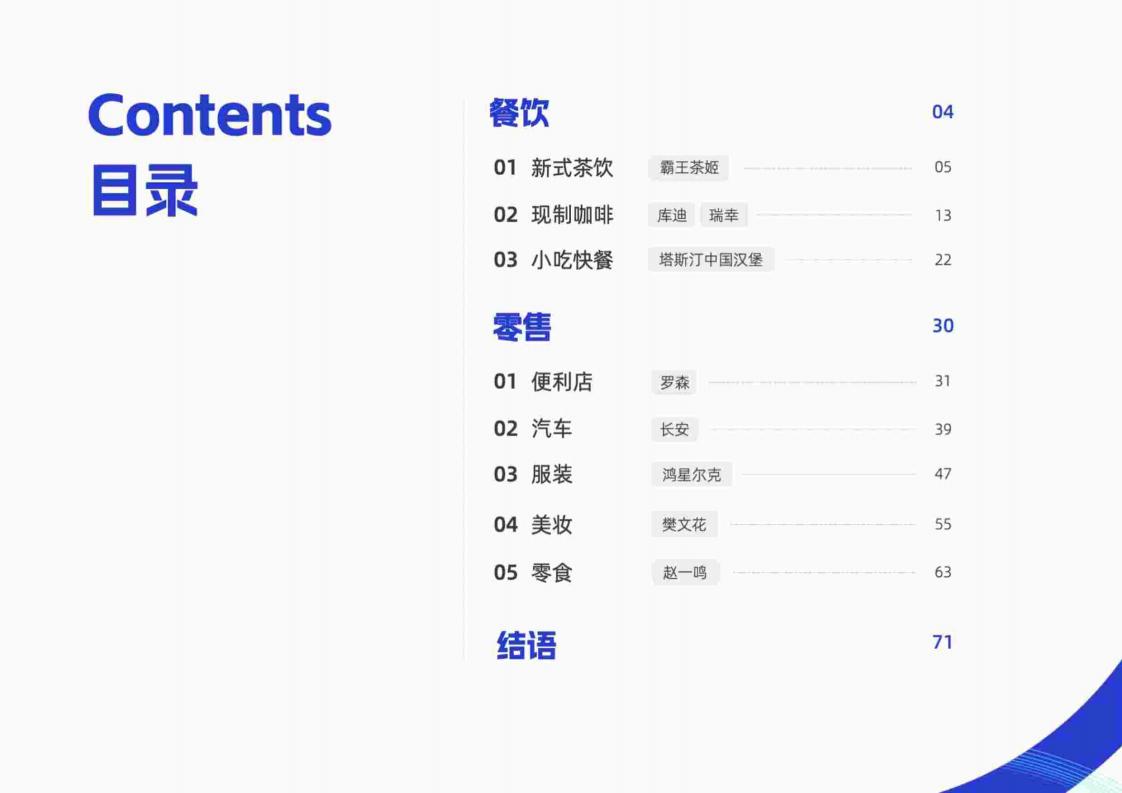 Contents
目录

餐饮 04

01 新式茶饮 霸王茶姬 05

02 现制咖啡 库迪 瑞幸 13

03 小吃快餐 塔斯汀中国汉堡 22

零售 30

01 便利店 罗森 31

02 汽车 长安 39

03 服装 鸿星尔克 47

04 美妆 樊文花 55

05 零食 赵一鸣 63

结语 71